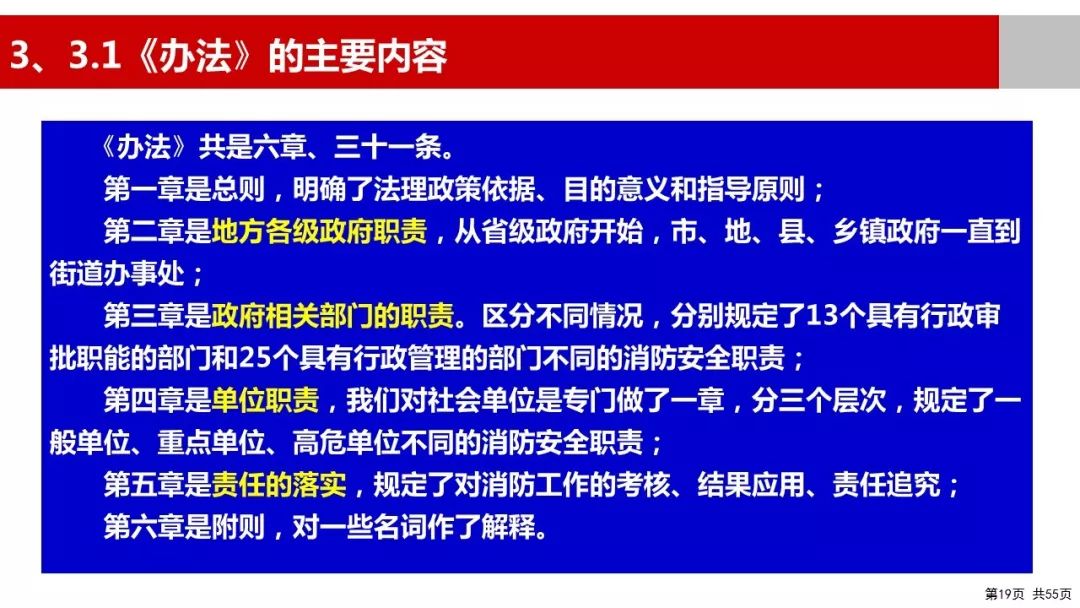 3、3.1《办法》的主要内容

《办法》共是六章、三十一条。

第一章是总则，明确了法理政策依据、目的意义和指导原则；

第二章是地方各级政府职责，从省级政府开始，市、地、县、乡镇政府一直到街道办事处；

第三章是政府相关部门的职责。区分不同情况，分别规定了13个具有行政审批职能的部门和25个具有行政管理的部门不同的消防安全职责；

第四章是单位职责，我们对社会单位是专门做了一章，分三个层次，规定了一般单位、重点单位、高危单位不同的消防安全职责；

第五章是责任的落实，规定了对消防工作的考核、结果应用、责任追究；

第六章是附则，对一些名词作了解释。

第19页 共55页